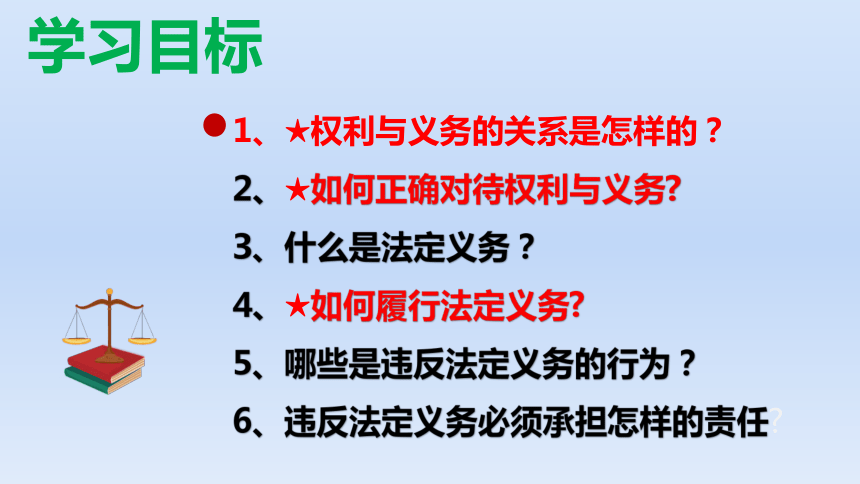 学习目标

1、★权利与义务的关系是怎样的？

2、★如何正确对待权利与义务?

3、什么是法定义务？

4、★如何履行法定义务?

5、哪些是违反法定义务的行为？

6、违反法定义务必须承担怎样的责任?